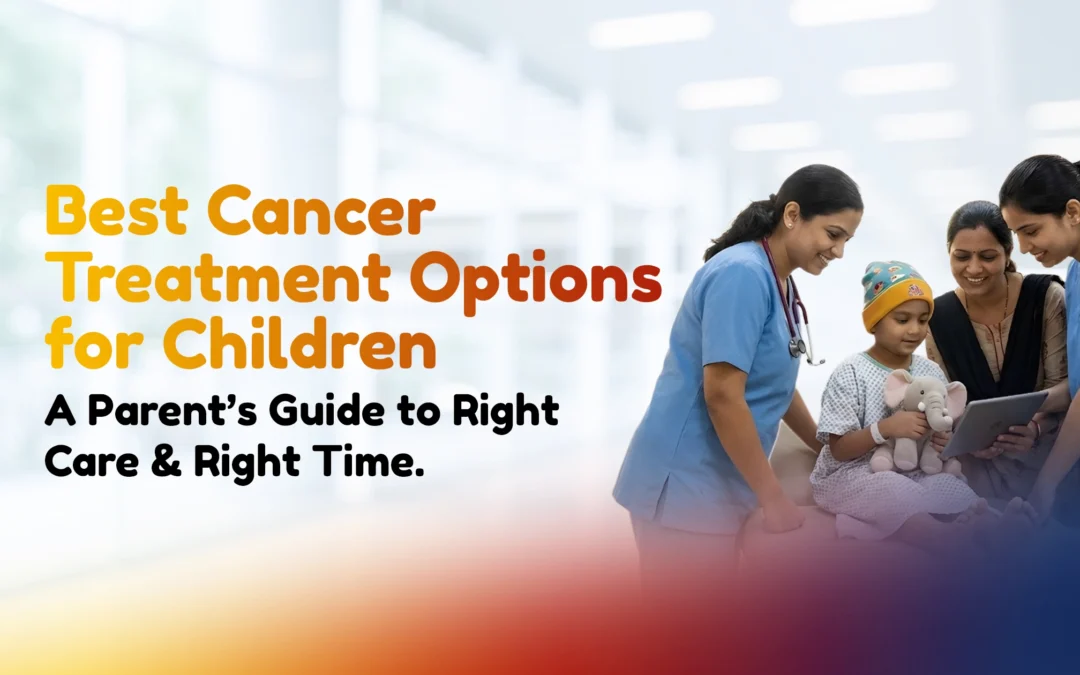 Best Cancer Treatment Options for Children

A Parent's Guide to Right Care & Right Time.